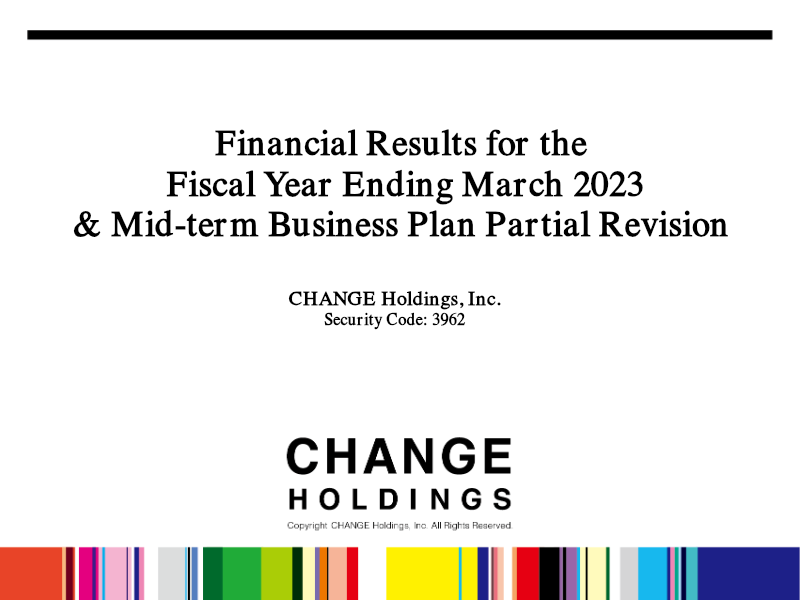 Financial Results for the
Fiscal Year Ending March 2023
& Mid-term Business Plan Partial Revision

CHANGE Holdings, Inc.
Security Code: 3962

CHANGE
HOLDINGS
Copyright CHANGE Holdings, Inc. All Rights Reserved.